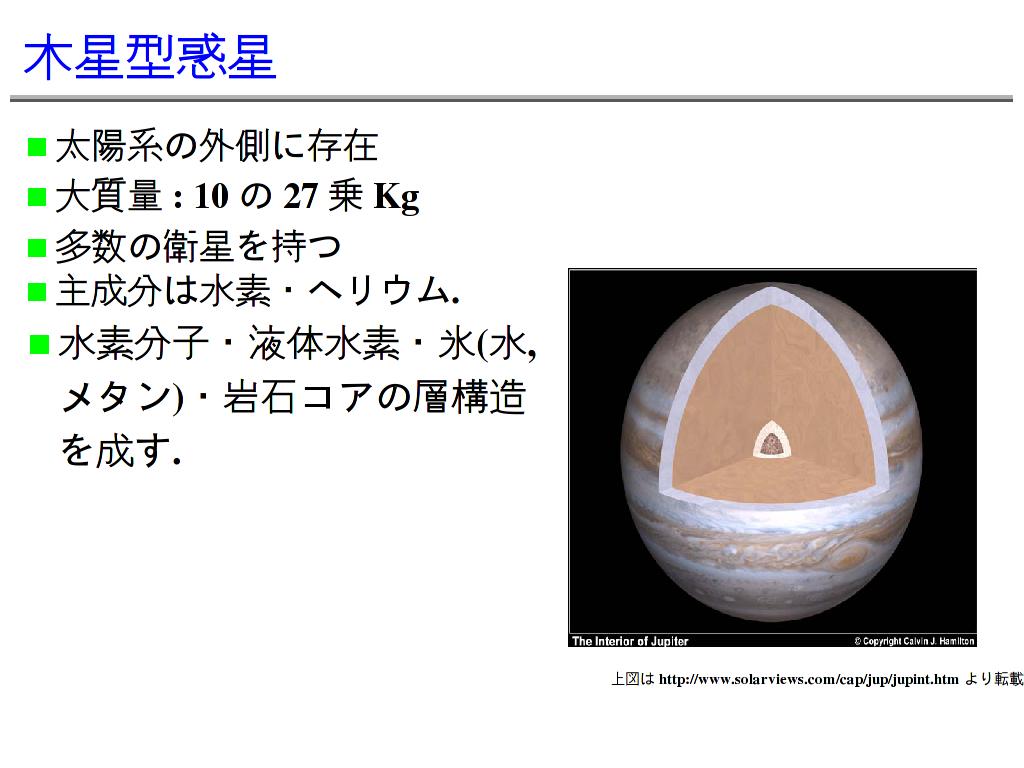 木星型惑星

太陽系の外側に存在

大質量 : 10 の 27 乗 Kg

多数の衛星を持つ

主成分は水素・ヘリウム.

水素分子・液体水素・氷(水, メタン)・岩石コアの層構造を成す.

The Interior of Jupiter

© Copyright Calvin J. Hamilton

上図は http://www.solarviews.com/cap/jup/jupint.htm より転載